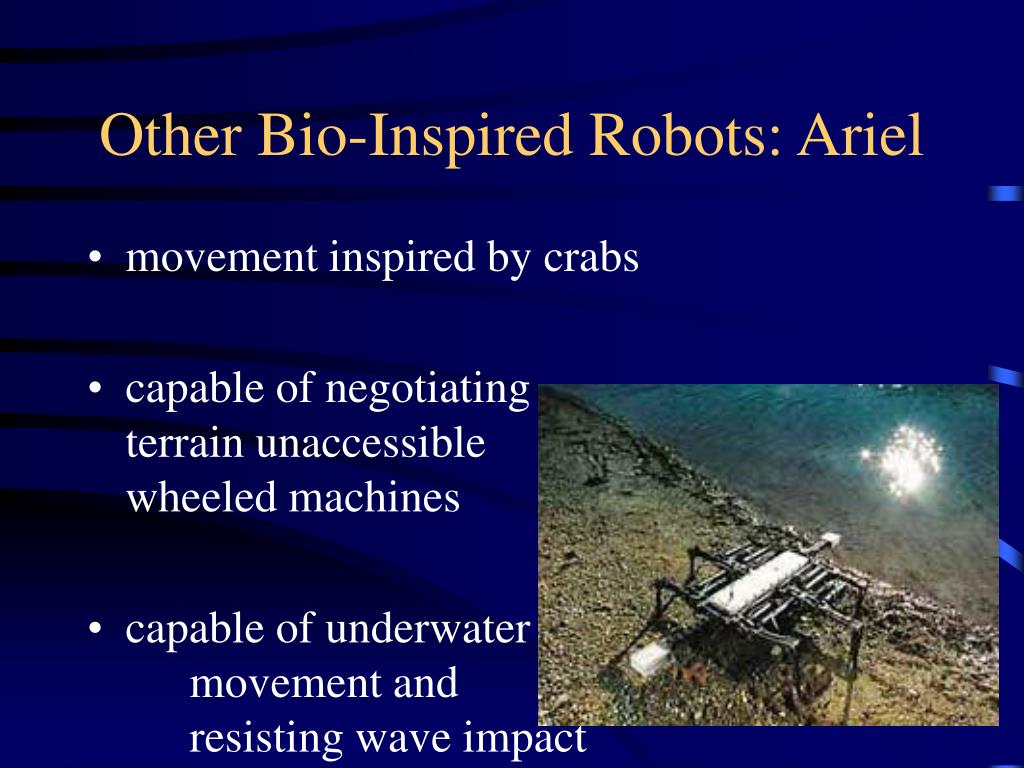 Other Bio-Inspired Robots: Ariel

• movement inspired by crabs

• capable of negotiating terrain unaccessible wheeled machines

• capable of underwater movement and resisting wave impact